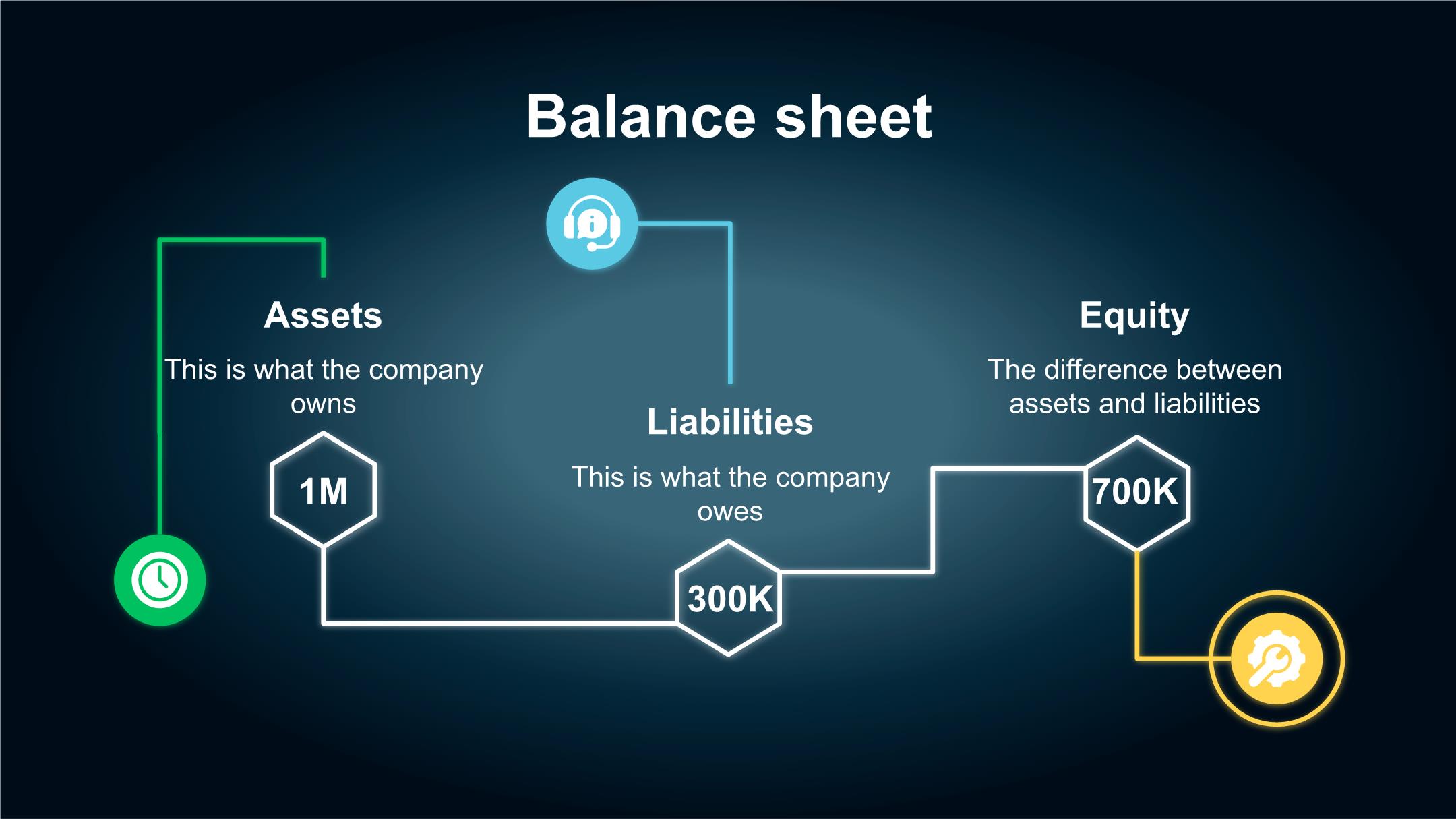 Balance sheet

Assets

This is what the company owns

1M

Liabilities

This is what the company owes

300K

Equity

The difference between assets and liabilities

700K